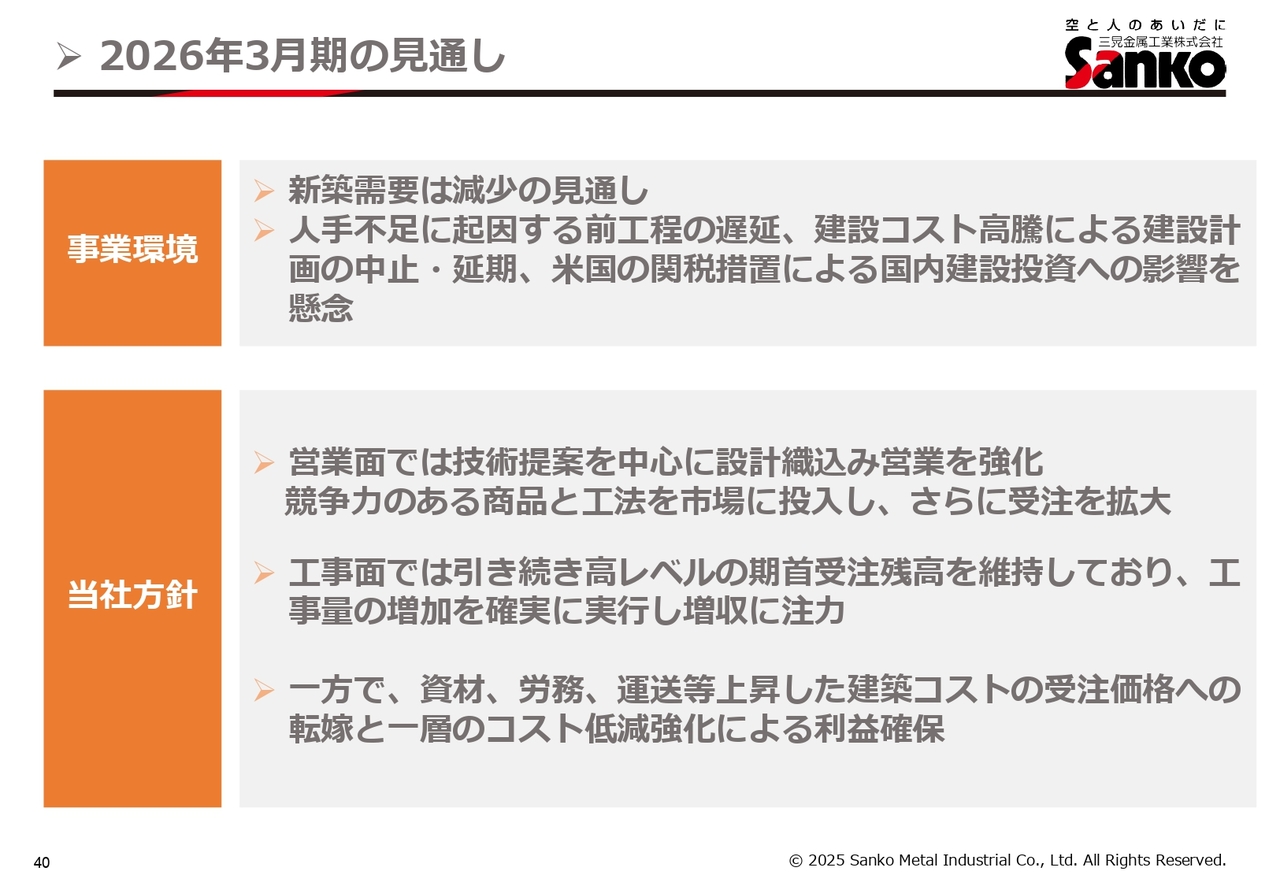 ➢ 2026年3月期の見通し

空と人のあいだに
三晃金属工業株式会社
Sanko

事業環境

➢ 新築需要は減少の見通し
➢ 人手不足に起因する前工程の遅延、建設コスト高騰による建設計画の中止・延期、米国の関税措置による国内建設投資への影響を懸念

当社方針

➢ 営業面では技術提案を中心に設計織込み営業を強化
競争力のある商品と工法を市場に投入し、さらに受注を拡大

➢ 工事面では引き続き高レベルの期首受注残高を維持しており、工事量の増加を確実に実行し増収に注力

➢ 一方で、資材、労務、運送等上昇した建築コストの受注価格への転嫁と一層のコスト低減強化による利益確保

40

© 2025 Sanko Metal Industrial Co., Ltd. All Rights Reserved.